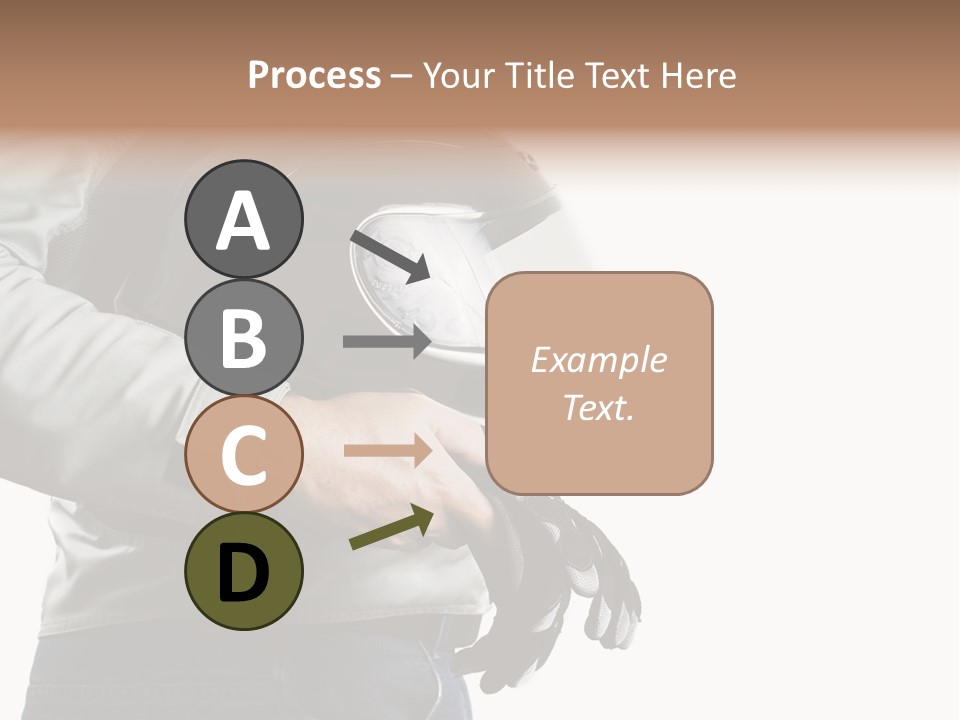 Process – Your Title Text Here

A

B

C

D

Example Text.